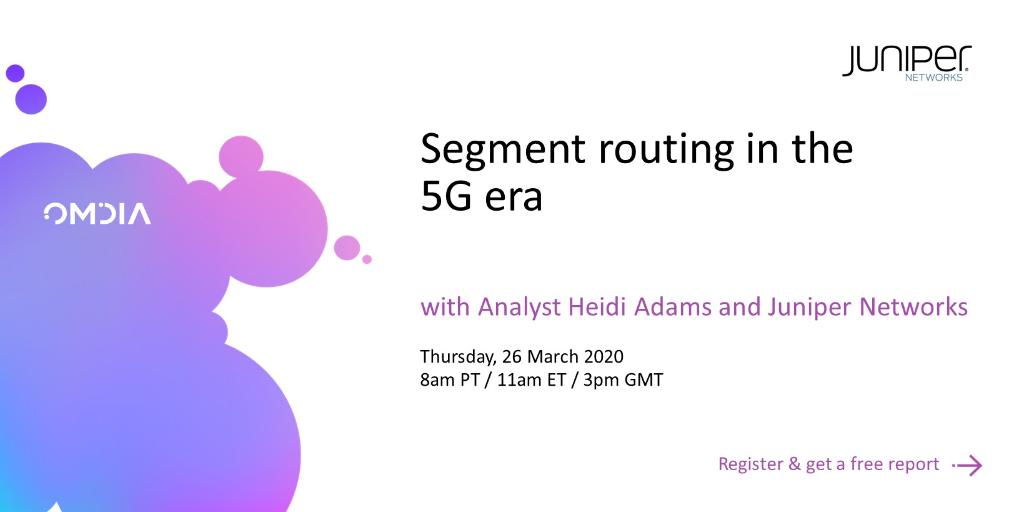 JUNIPER
NETWORKS

OMDIA

Segment routing in the 5G era

with Analyst Heidi Adams and Juniper Networks

Thursday, 26 March 2020
8am PT / 11am ET / 3pm GMT

Register & get a free report